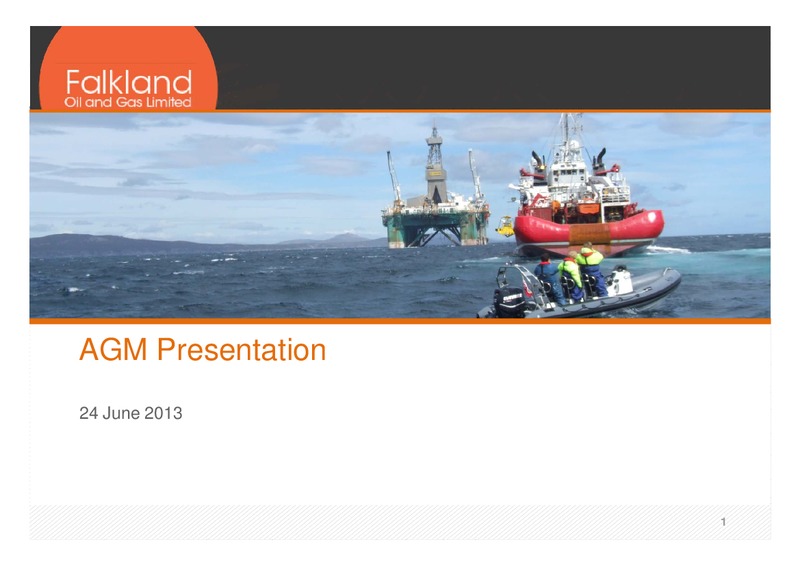 Falkland
Oil and Gas Limited

AGM Presentation

24 June 2013

1